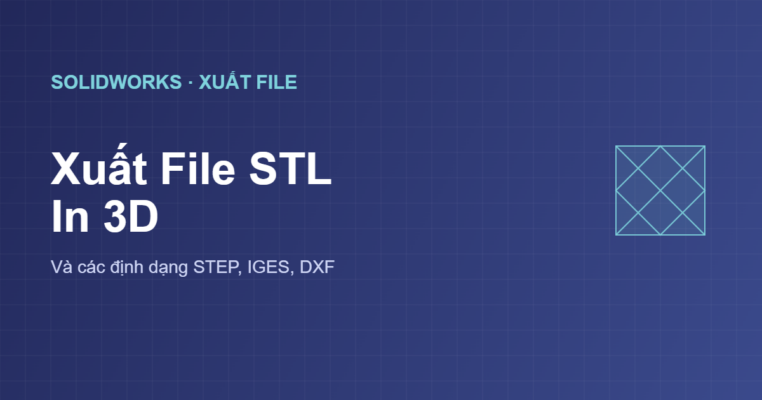 SOLIDWORKS · XUẤT FILE

Xuất File STL
In 3D

Và các định dạng STEP, IGES, DXF